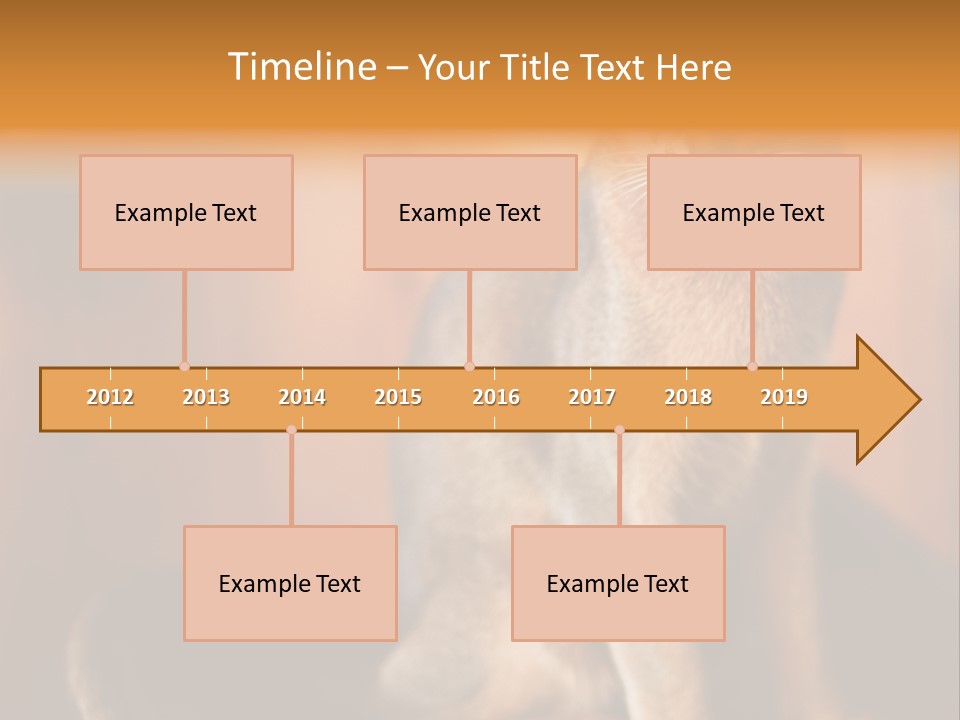 Timeline – Your Title Text Here

Example Text

Example Text

Example Text

2012 2013 2014 2015 2016 2017 2018 2019

Example Text

Example Text